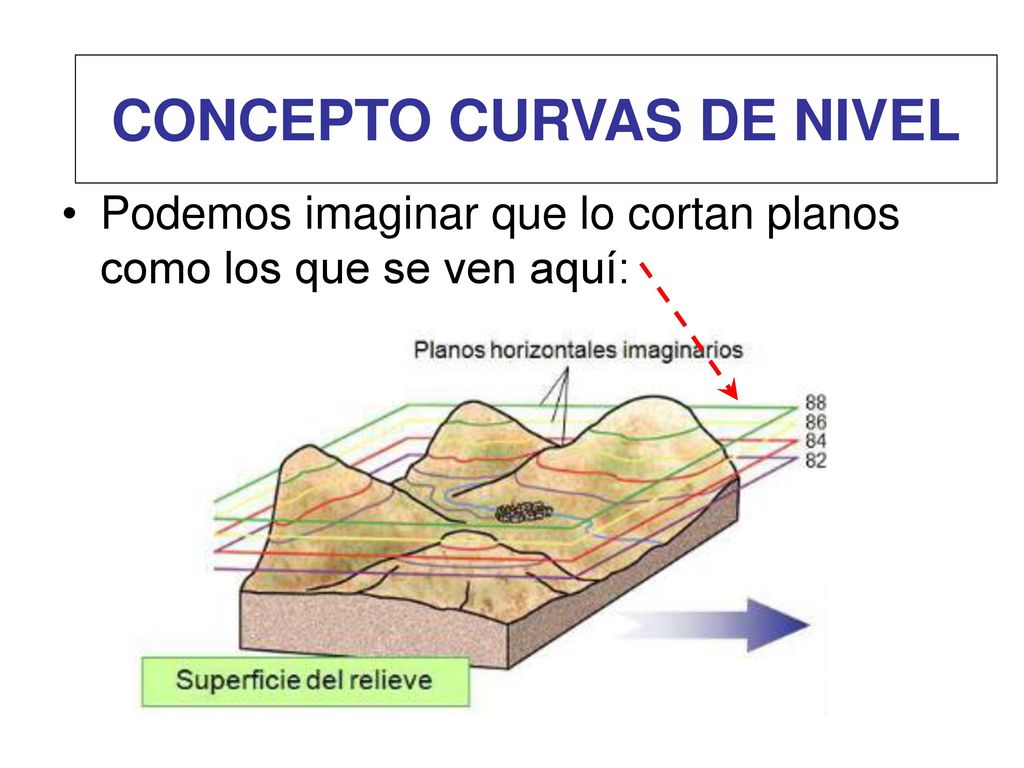 CONCEPTO CURVAS DE NIVEL

• Podemos imaginar que lo cortan planos como los que se ven aquí:

Planos horizontales imaginarios

88
86
84
82

Superficie del relieve